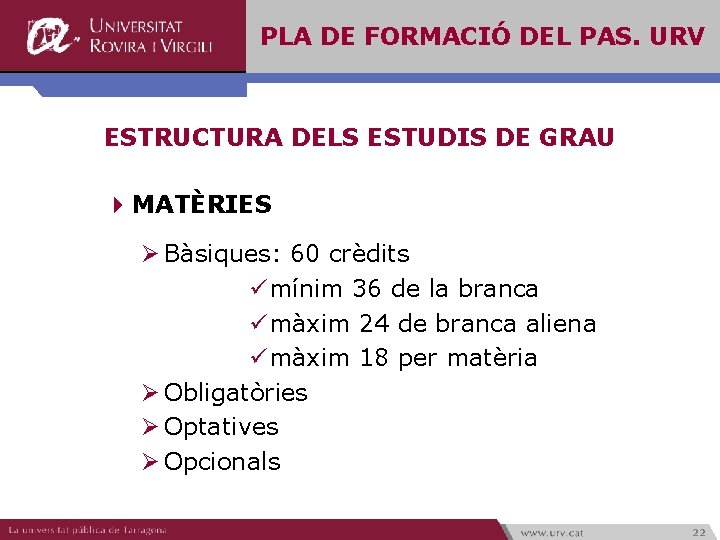 UNIVERSITAT ROVIRA I VIRGILI

PLA DE FORMACIÓ DEL PAS. URV

ESTRUCTURA DELS ESTUDIS DE GRAU

MATÈRIES

Bàsiques: 60 crèdits

mínim 36 de la branca

màxim 24 de branca aliena

màxim 18 per matèria

Obligatòries

Optatives

Opcionals

La universitat pública de Tarragona

www.urv.cat

22